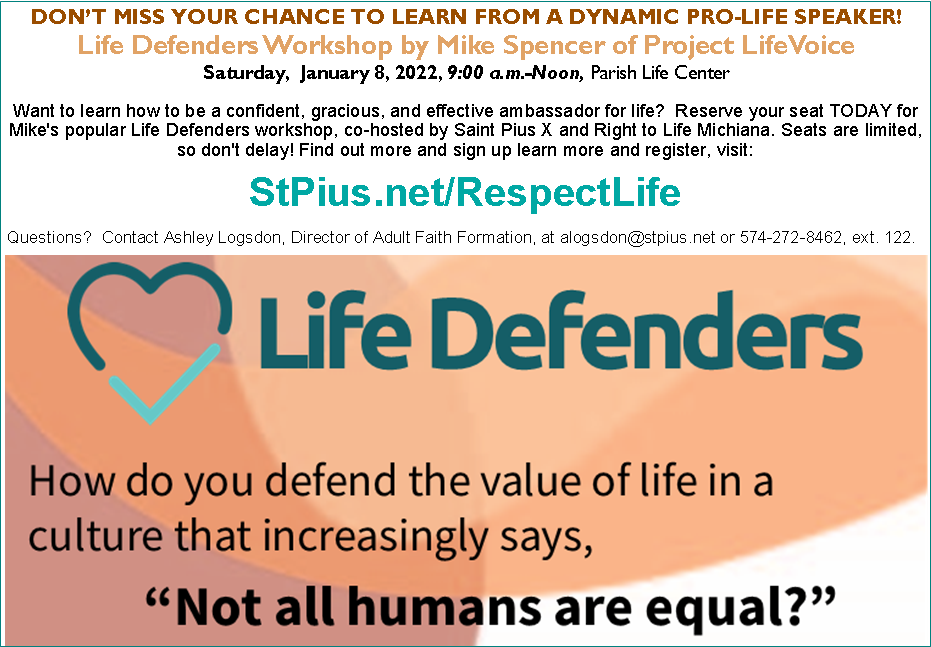 DON'T MISS YOUR CHANCE TO LEARN FROM A DYNAMIC PRO-LIFE SPEAKER!

Life Defenders Workshop by Mike Spencer of Project LifeVoice

Saturday, January 8, 2022, 9:00 a.m.-Noon, Parish Life Center

Want to learn how to be a confident, gracious, and effective ambassador for life? Reserve your seat TODAY for Mike's popular Life Defenders workshop, co-hosted by Saint Pius X and Right to Life Michiana. Seats are limited, so don't delay! Find out more and sign up learn more and register, visit:

StPius.net/RespectLife

Questions? Contact Ashley Logsdon, Director of Adult Faith Formation, at alogsdon@stpius.net or 574-272-8462, ext. 122.

Life Defenders

How do you defend the value of life in a culture that increasingly says,

"Not all humans are equal?"